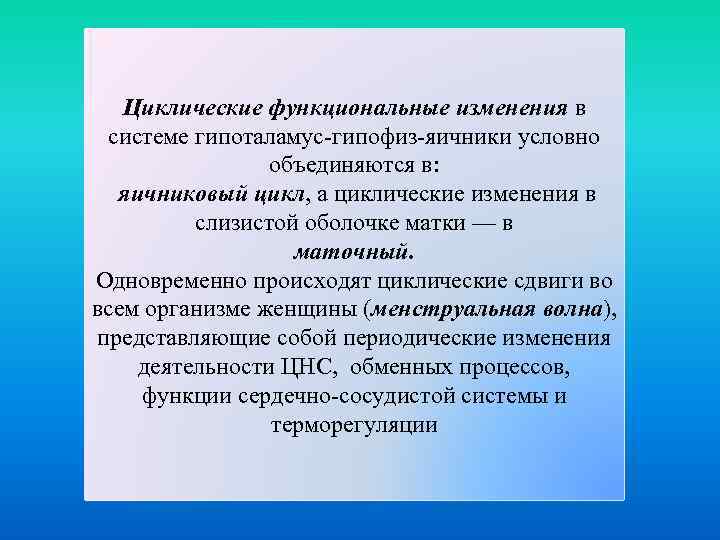 Циклические функциональные изменения в системе гипоталамус-гипофиз-яичники условно объединяются в:
яичниковый цикл, а циклические изменения в слизистой оболочке матки — в маточный.
Одновременно происходят циклические сдвиги во всем организме женщины (менструальная волна), представляющие собой периодические изменения деятельности ЦНС, обменных процессов, функции сердечно-сосудистой системы и терморегуляции